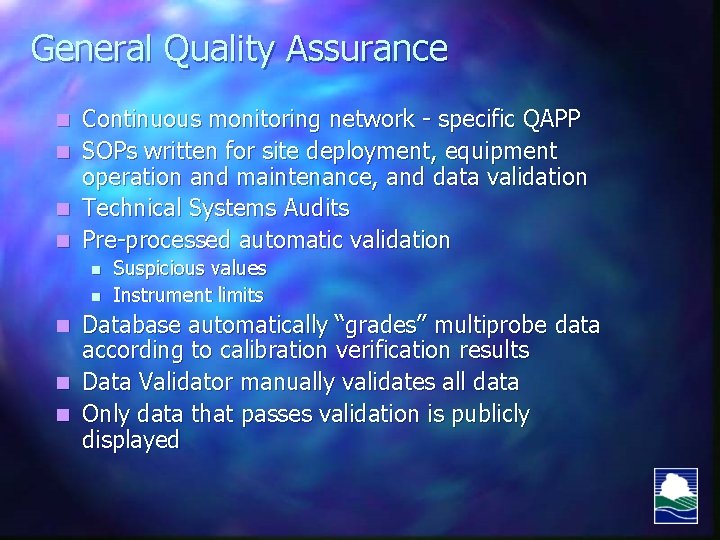 General Quality Assurance

- Continuous monitoring network - specific QAPP
- SOPs written for site deployment, equipment operation and maintenance, and data validation
- Technical Systems Audits
- Pre-processed automatic validation
  - Suspicious values
  - Instrument limits
- Database automatically "grades" multiprobe data according to calibration verification results
- Data Validator manually validates all data
- Only data that passes validation is publicly displayed